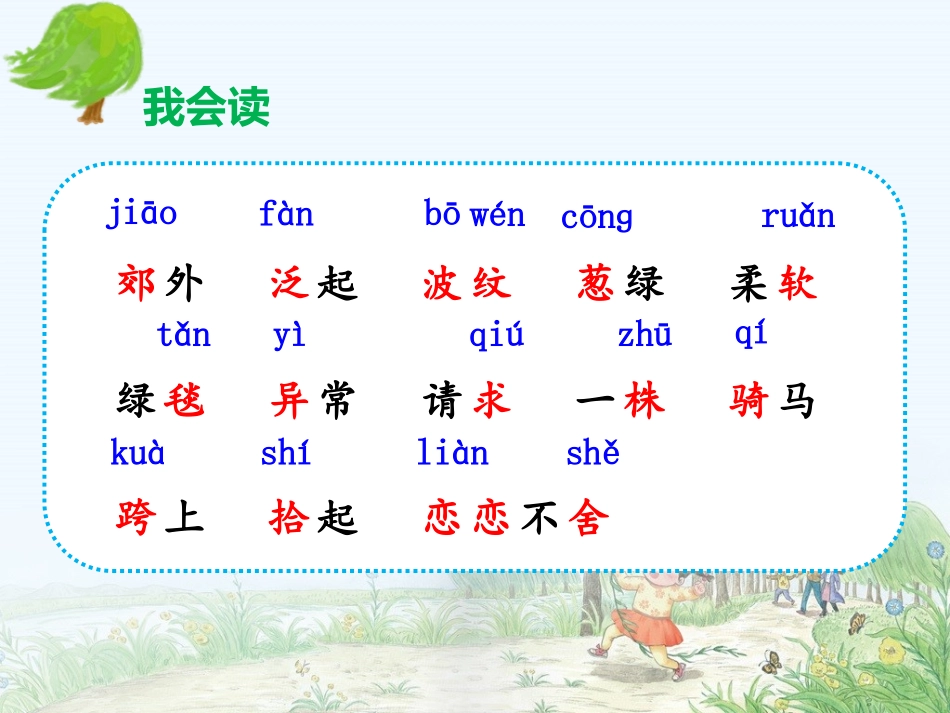 我会读

jiāo fàn bō wén cōng ruǎn

郊外 泛起 波纹 葱绿 柔软

tǎn yì qiú zhū qí

绿毯 异常 请求 一株 骑马

kuà shí liàn shě

跨上 拾起 恋恋不舍